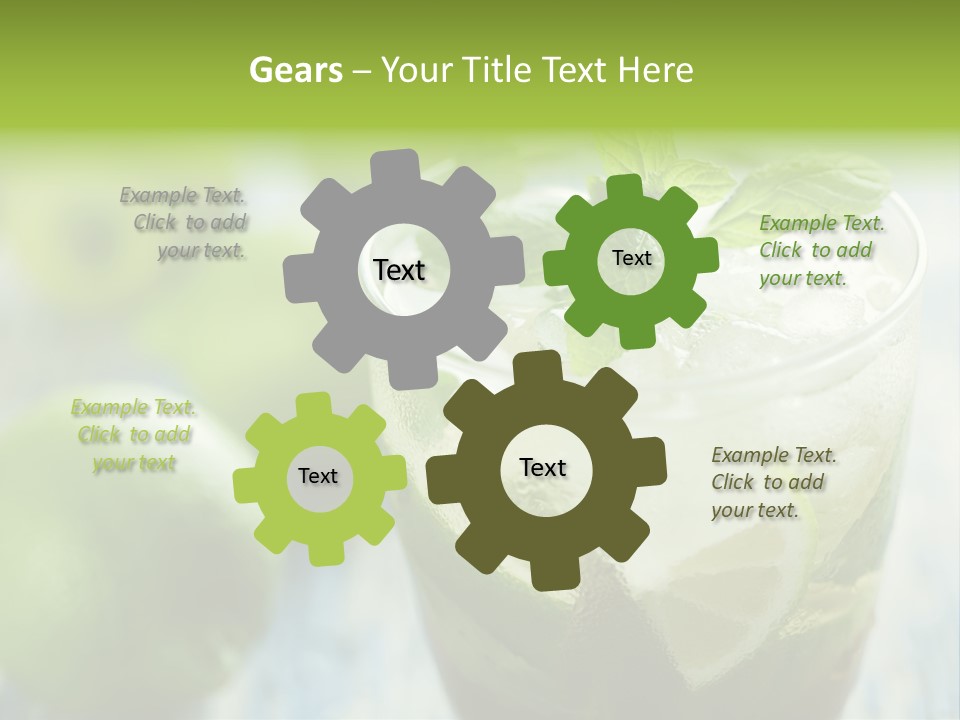 Gears – Your Title Text Here

Example Text. Click to add your text.

Text

Text

Example Text. Click to add your text.

Example Text. Click to add your text

Text

Text

Example Text. Click to add your text.